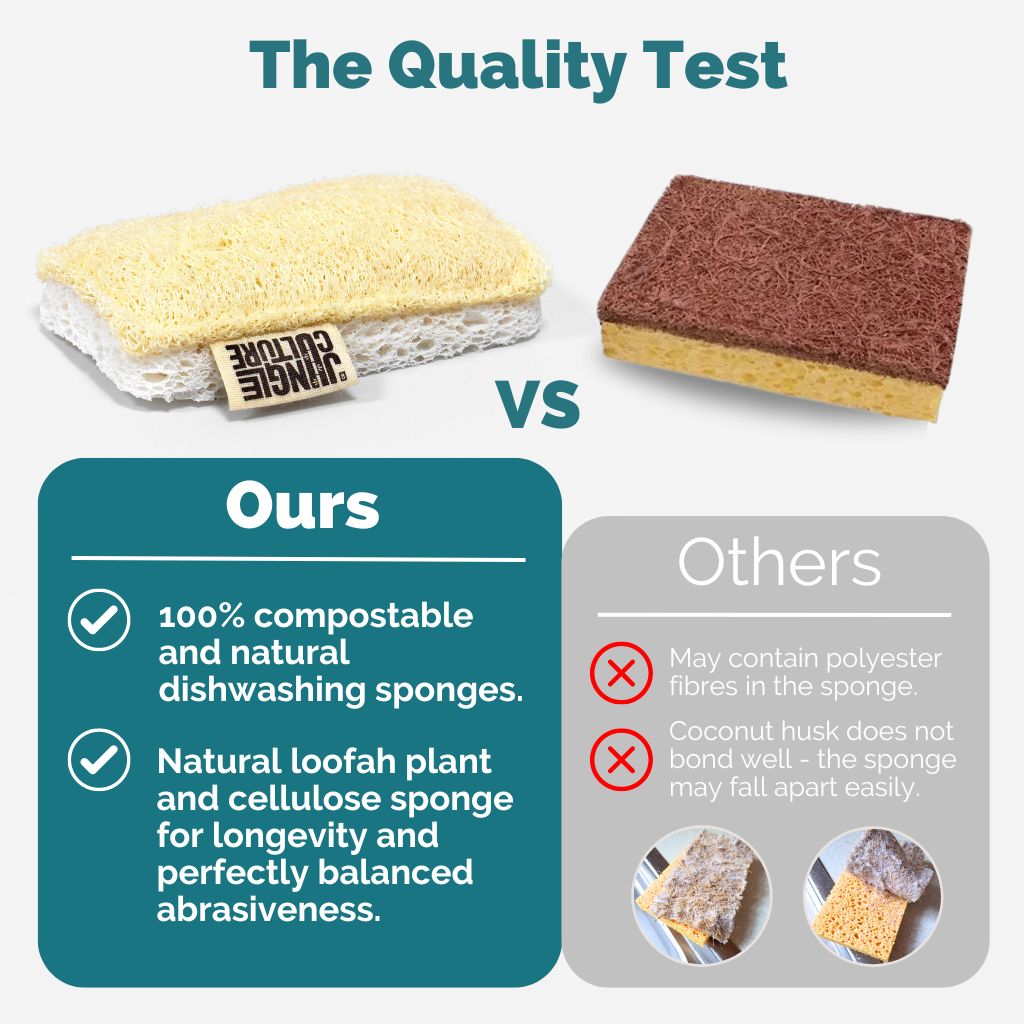 The Quality Test

JUNGLE CULTURE

VS

Ours

100% compostable and natural dishwashing sponges.

Natural loofah plant and cellulose sponge for longevity and perfectly balanced abrasiveness.

Others

May contain polyester fibres in the sponge.

Coconut husk does not bond well - the sponge may fall apart easily.